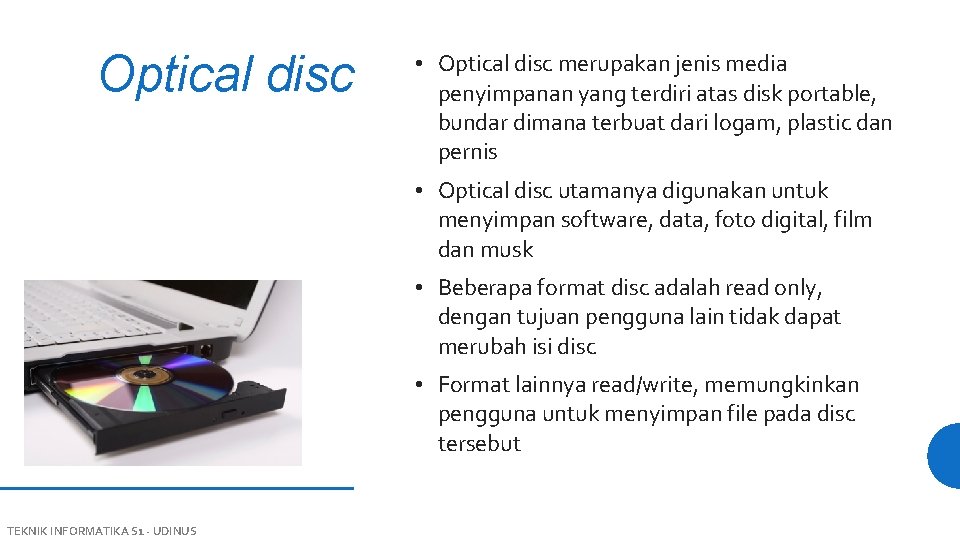 Optical disc

• Optical disc merupakan jenis media penyimpanan yang terdiri atas disk portable, bundar dimana terbuat dari logam, plastic dan pernis

• Optical disc utamanya digunakan untuk menyimpan software, data, foto digital, film dan musk

• Beberapa format disc adalah read only, dengan tujuan pengguna lain tidak dapat merubah isi disc

• Format lainnya read/write, memungkinkan pengguna untuk menyimpan file pada disc tersebut

TEKNIK INFORMATIKA S1 - UDINUS